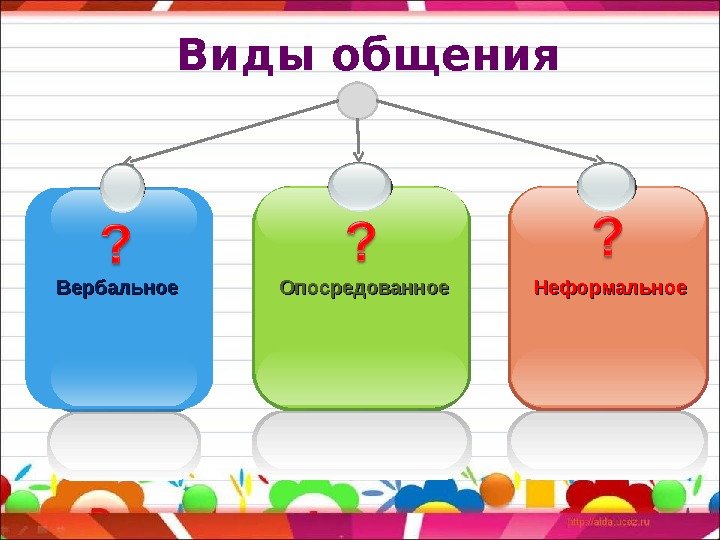 Виды общения

?
Вербальное

?
Опосредованное

?
Неформальное

http://aida.ucoz.ru